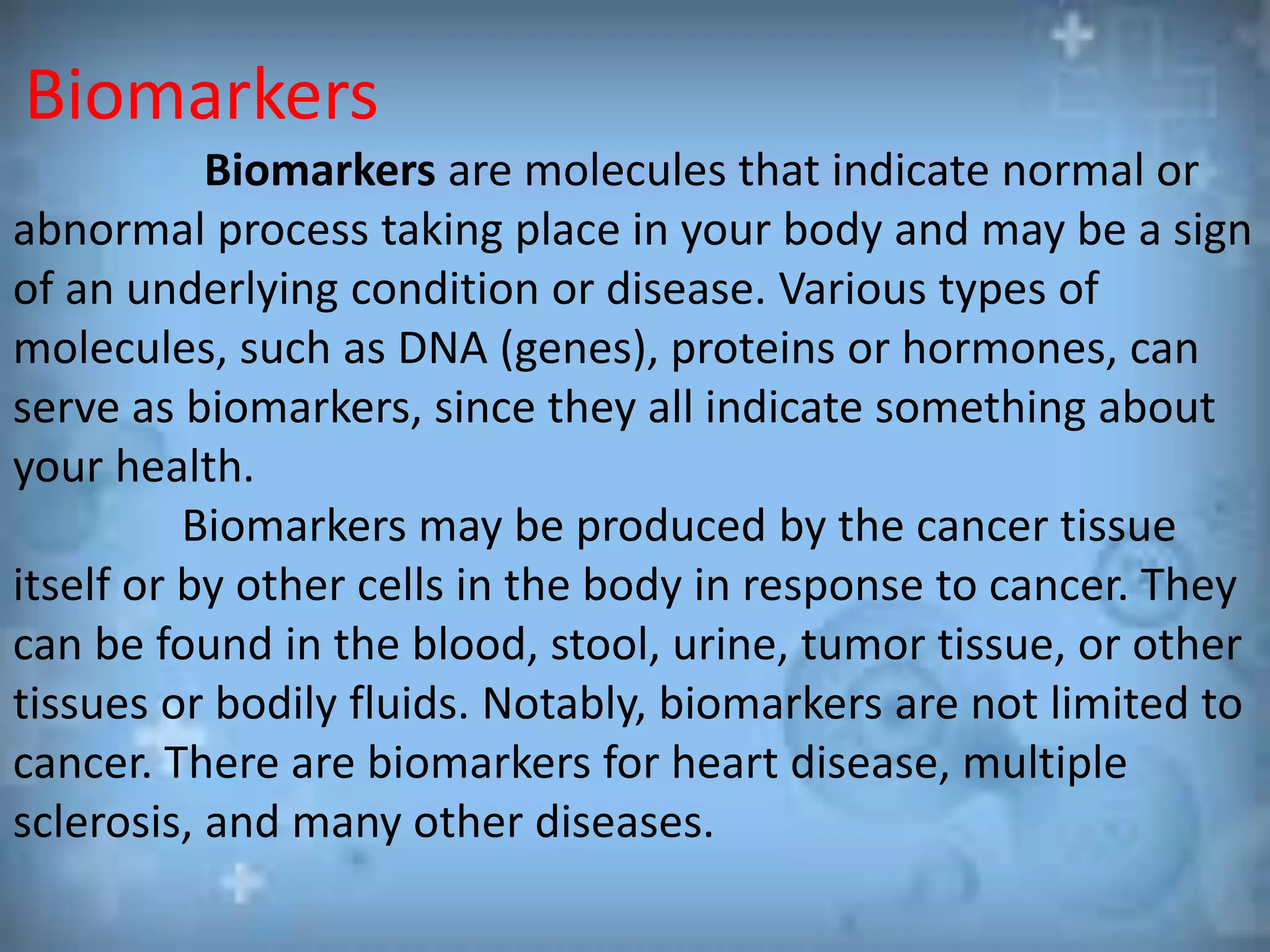 Biomarkers

Biomarkers are molecules that indicate normal or abnormal process taking place in your body and may be a sign of an underlying condition or disease. Various types of molecules, such as DNA (genes), proteins or hormones, can serve as biomarkers, since they all indicate something about your health.

Biomarkers may be produced by the cancer tissue itself or by other cells in the body in response to cancer. They can be found in the blood, stool, urine, tumor tissue, or other tissues or bodily fluids. Notably, biomarkers are not limited to cancer. There are biomarkers for heart disease, multiple sclerosis, and many other diseases.